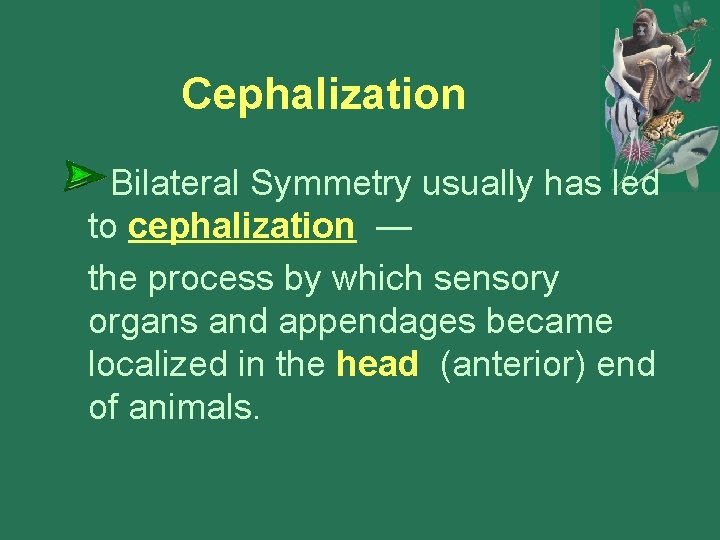 Cephalization

Bilateral Symmetry usually has led to cephalization —

the process by which sensory organs and appendages became localized in the head (anterior) end of animals.